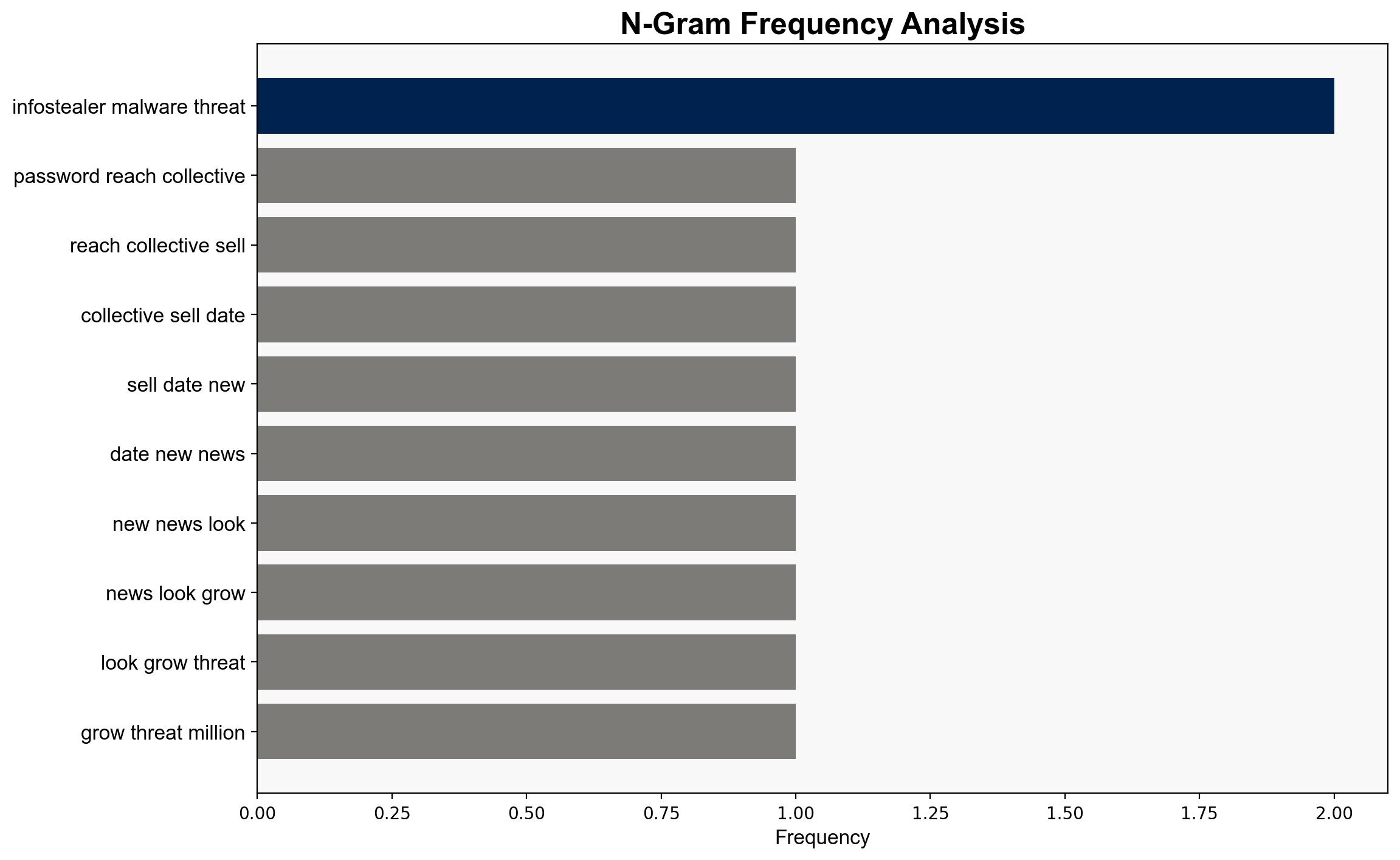 N-Gram Frequency Analysis

infostealer malware threat
password reach collective
reach collective sell
collective sell date
sell date new
date new news
new news look
news look grow
look grow threat
grow threat million

0.00
0.25
0.50
0.75
1.00
1.25
1.50
1.75
2.00

Frequency